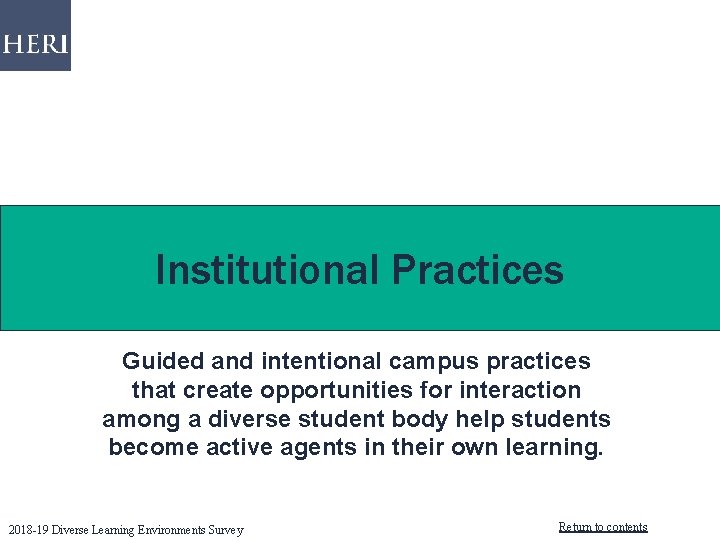 HERI

Institutional Practices

Guided and intentional campus practices that create opportunities for interaction among a diverse student body help students become active agents in their own learning.

2018-19 Diverse Learning Environments Survey

Return to contents